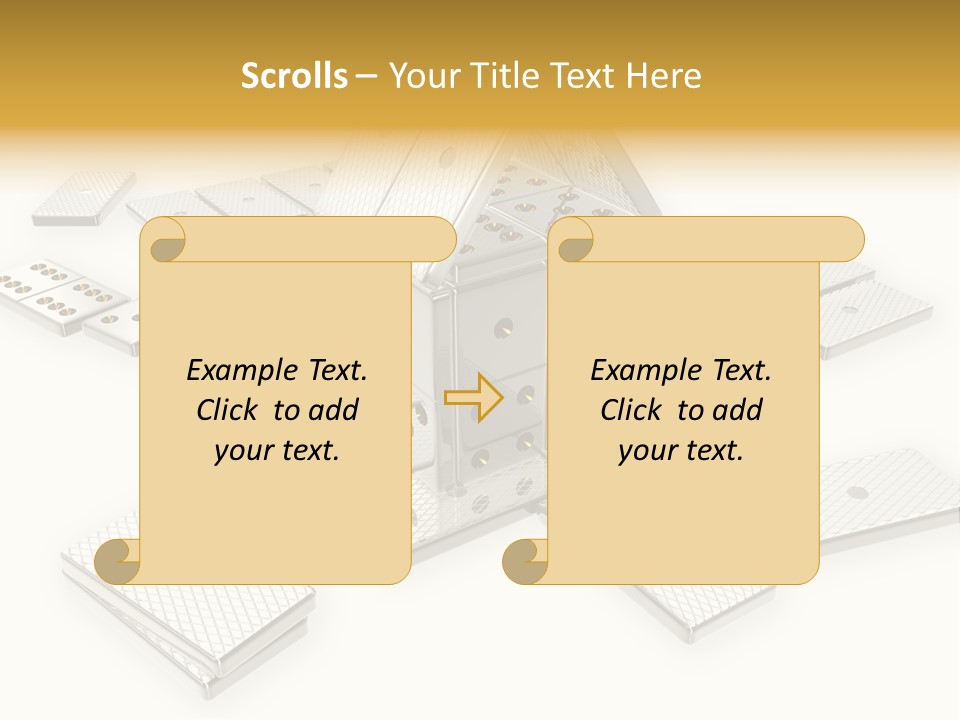 Scrolls – Your Title Text Here

Example Text. Click to add your text.

Example Text. Click to add your text.